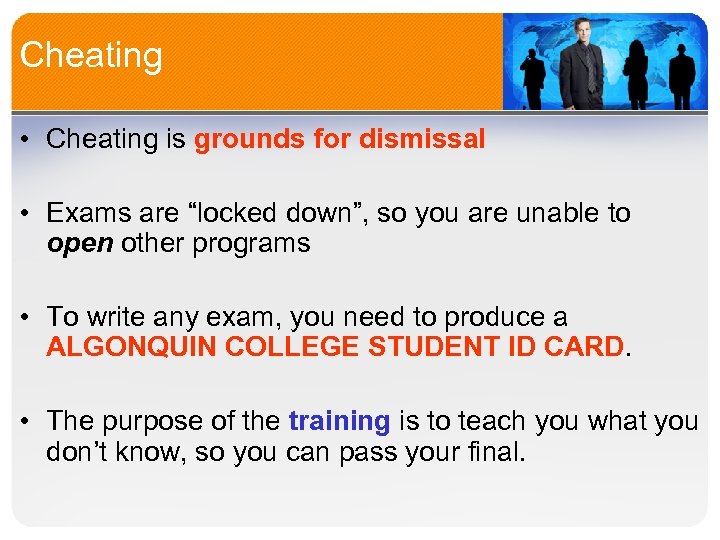 Cheating

• Cheating is grounds for dismissal

• Exams are “locked down”, so you are unable to open other programs

• To write any exam, you need to produce a ALGONQUIN COLLEGE STUDENT ID CARD.

• The purpose of the training is to teach you what you don’t know, so you can pass your final.